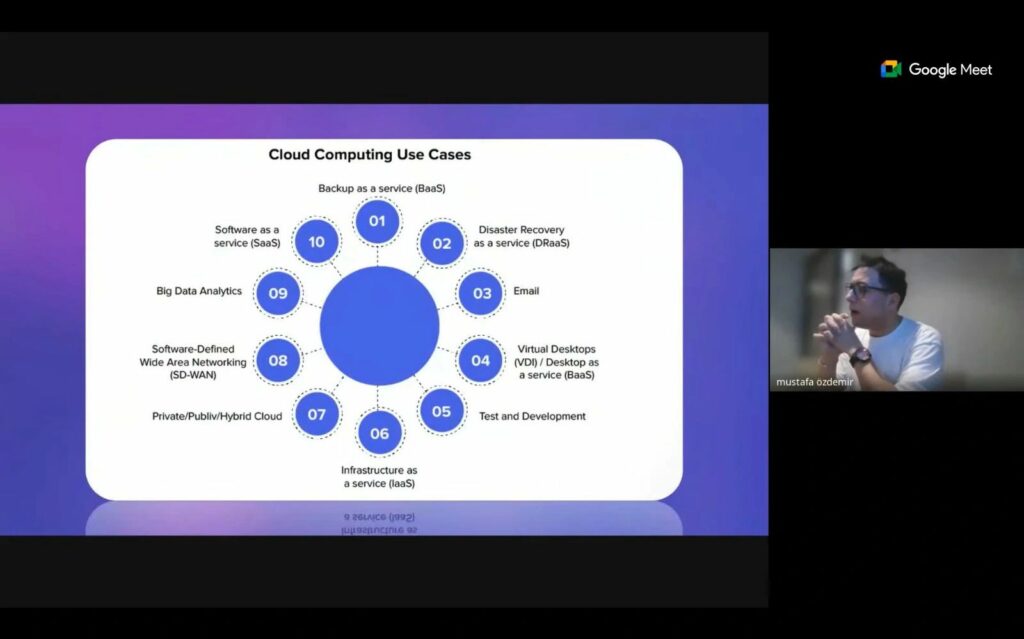 Google Meet

Cloud Computing Use Cases

01 Backup as a service (BaaS)

02 Disaster Recovery as a service (DRaaS)

03 Email

04 Virtual Desktops (VDI) / Desktop as a service (BaaS)

05 Test and Development

06 Infrastructure as a service (IaaS)

07 Private/Publiv/Hybrid Cloud

08 Software-Defined Wide Area Networking (SD-WAN)

09 Big Data Analytics

10 Software as a service (SaaS)

mustafa ozdemir